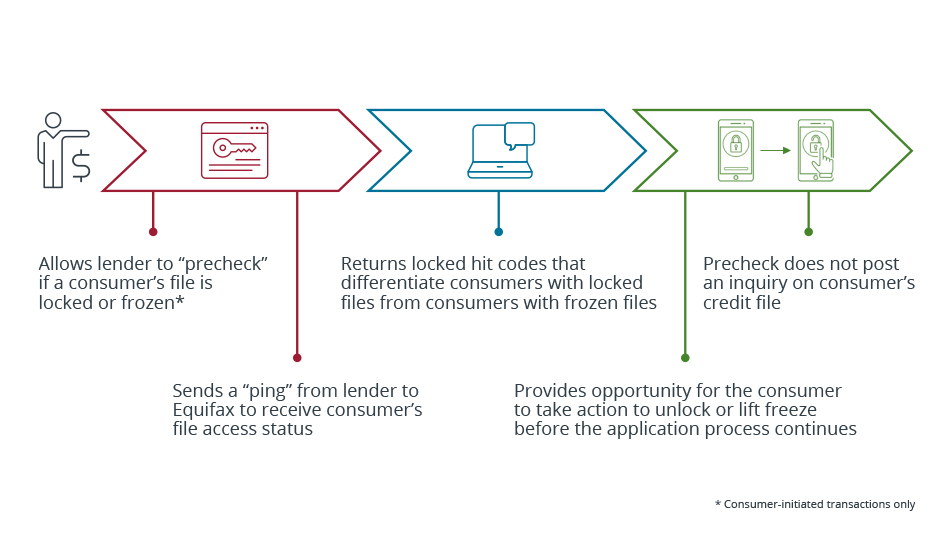 Allows lender to “precheck” if a consumer’s file is locked or frozen*

Sends a “ping” from lender to Equifax to receive consumer’s file access status

Returns locked hit codes that differentiate consumers with locked files from consumers with frozen files

Provides opportunity for the consumer to take action to unlock or lift freeze before the application process continues

Precheck does not post an inquiry on consumer’s credit file

* Consumer-initiated transactions only